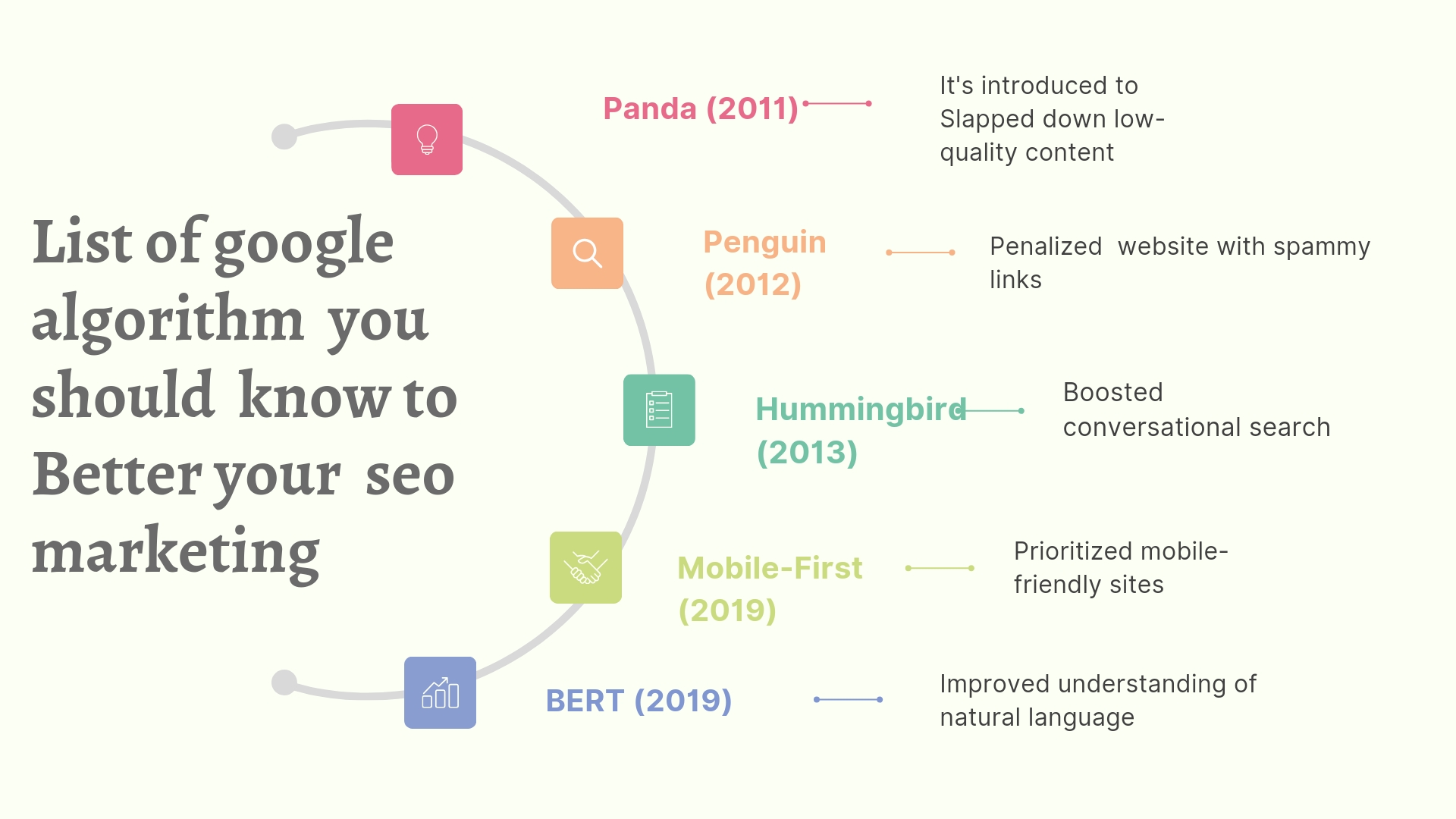 List of google algorithm you should know to Better your seo marketing

Panda (2011)

It's introduced to Slapped down low-quality content

Penguin (2012)

Penalized website with spammy links

Hummingbird (2013)

Boosted conversational search

Mobile-First (2019)

Prioritized mobile-friendly sites

BERT (2019)

Improved understanding of natural language